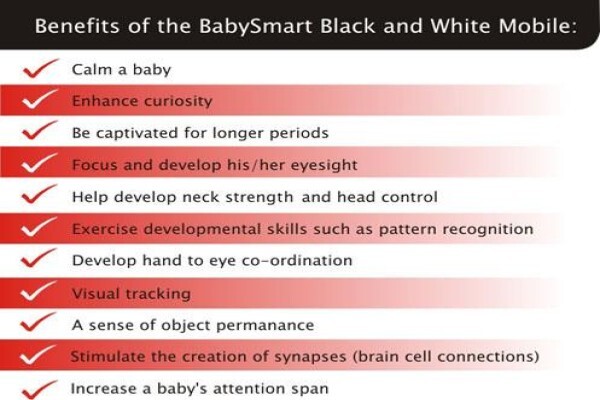 Benefits of the BabySmart Black and White Mobile:

Calm a baby
Enhance curiosity
Be captivated for longer periods
Focus and develop his/her eyesight
Help develop neck strength and head control
Exercise developmental skills such as pattern recognition
Develop hand to eye co-ordination
Visual tracking
A sense of object permanance
Stimulate the creation of synapses (brain cell connections)
Increase a baby's attention span